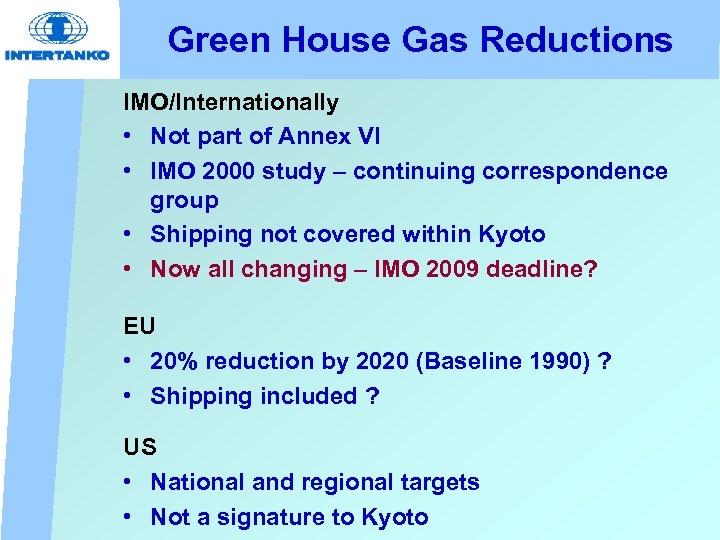 INTERTANKO

Green House Gas Reductions

IMO/Internationally

• Not part of Annex VI
• IMO 2000 study – continuing correspondence group
• Shipping not covered within Kyoto
• Now all changing – IMO 2009 deadline?

EU

• 20% reduction by 2020 (Baseline 1990) ?
• Shipping included ?

US

• National and regional targets
• Not a signature to Kyoto